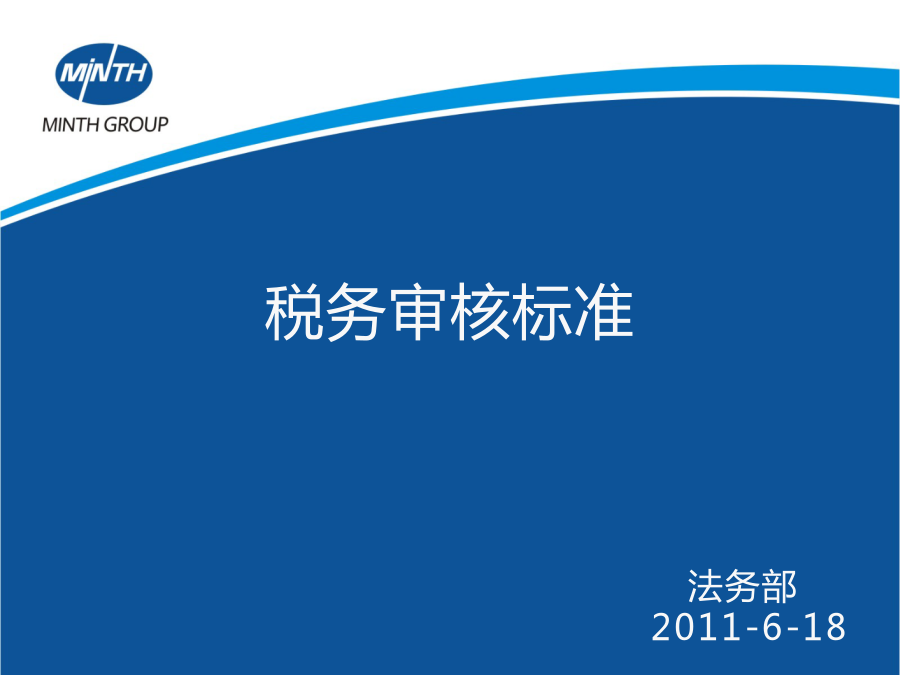 MINTH
MINTH GROUP

税务审核标准

法务部
2011-6-18